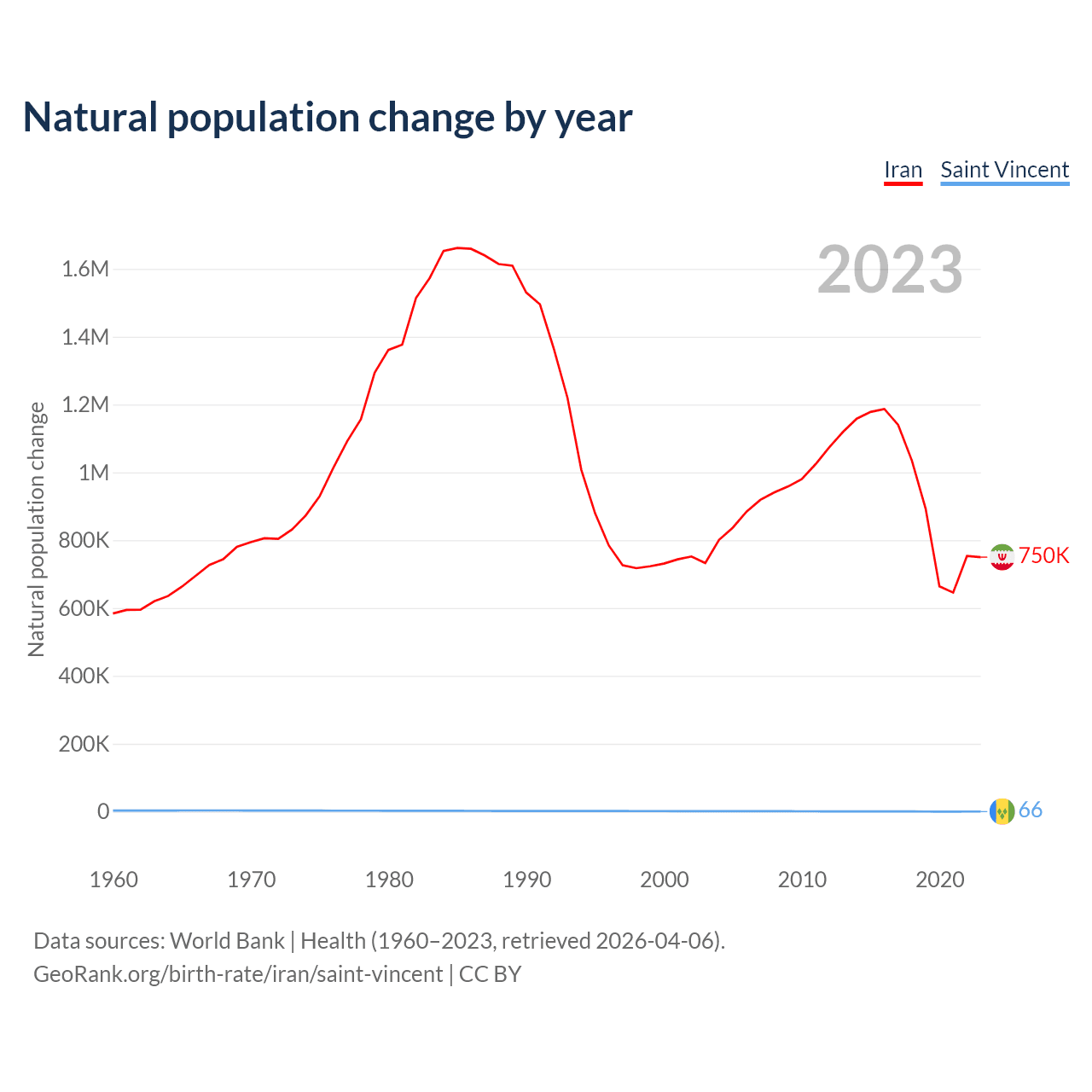 Natural population change by year

Iran Saint Vincent

2023

Natural population change

1.6M
1.4M
1.2M
1M
800K
600K
400K
200K
0

750K
66

1960 1970 1980 1990 2000 2010 2020

Data sources: World Bank | Health (1960–2023, retrieved 2026-04-06).
GeoRank.org/birth-rate/iran/saint-vincent | CC BY